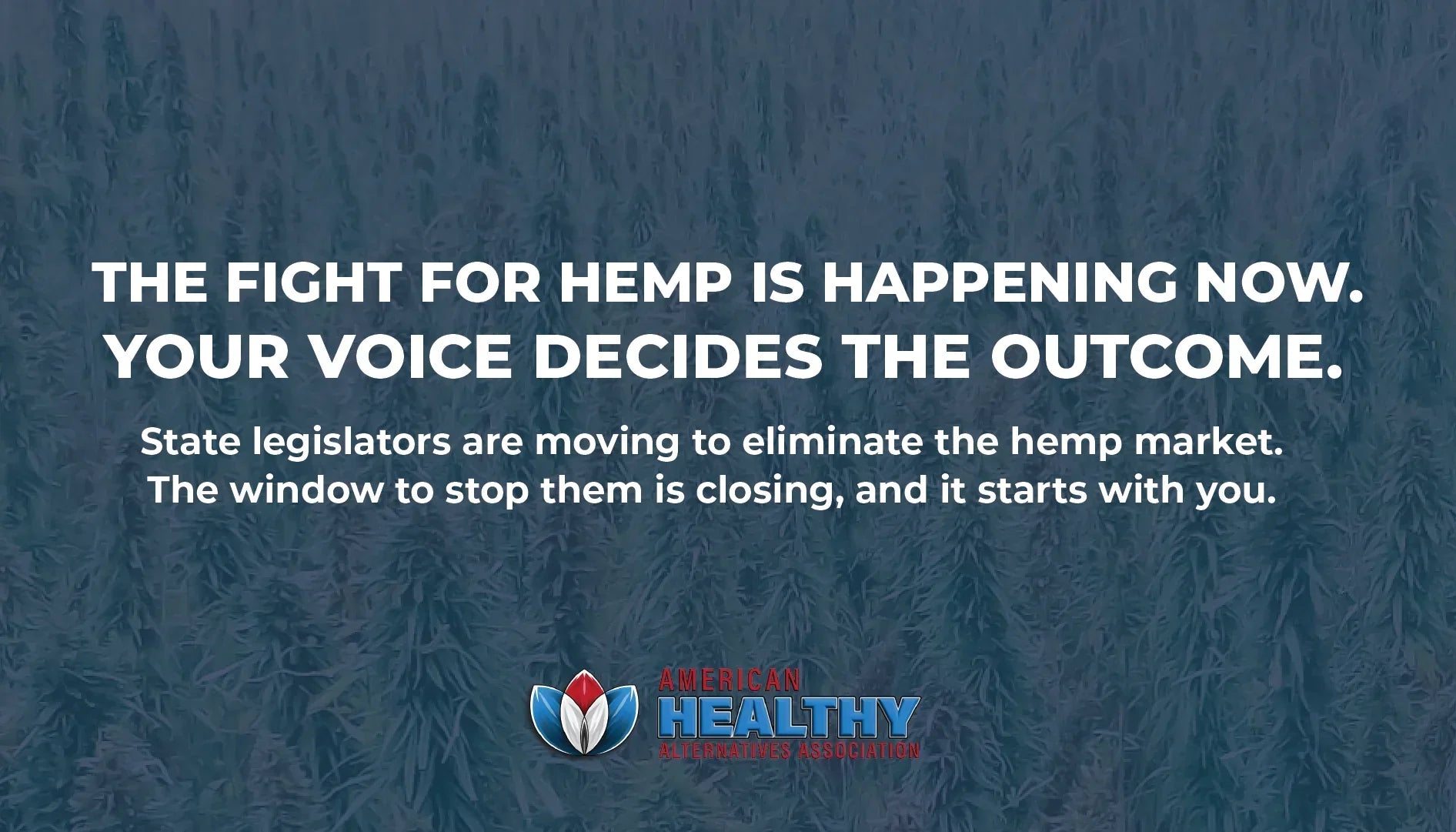 THE FIGHT FOR HEMP IS HAPPENING NOW.
YOUR VOICE DECIDES THE OUTCOME.

State legislators are moving to eliminate the hemp market. The window to stop them is closing, and it starts with you.

AMERICAN
HEALTHY
ALTERNATIVES ASSOCIATION